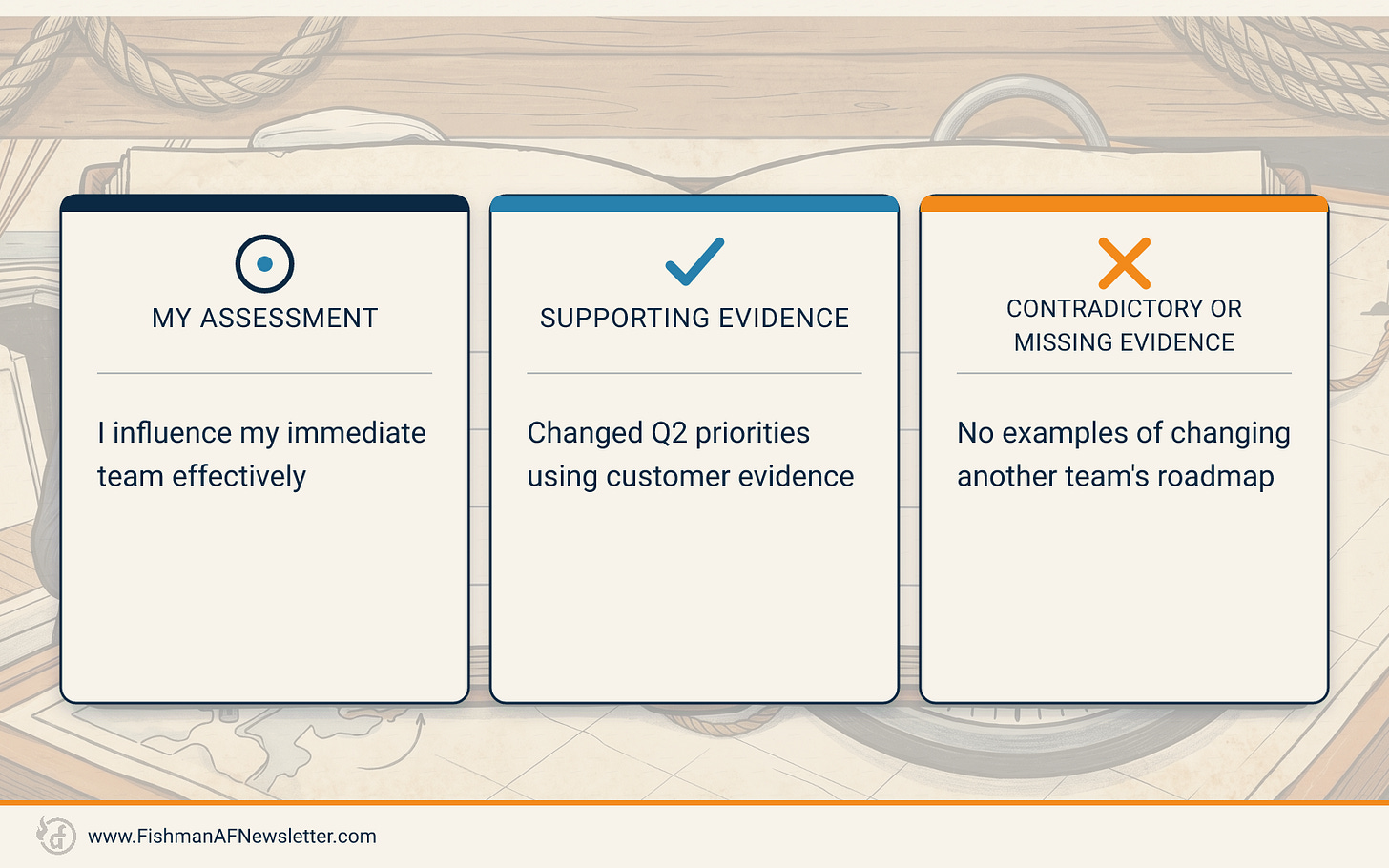 MY ASSESSMENT

I influence my immediate team effectively

SUPPORTING EVIDENCE

Changed Q2 priorities using customer evidence

CONTRADICTORY OR MISSING EVIDENCE

No examples of changing another team's roadmap

www.FishmanAFNewsletter.com